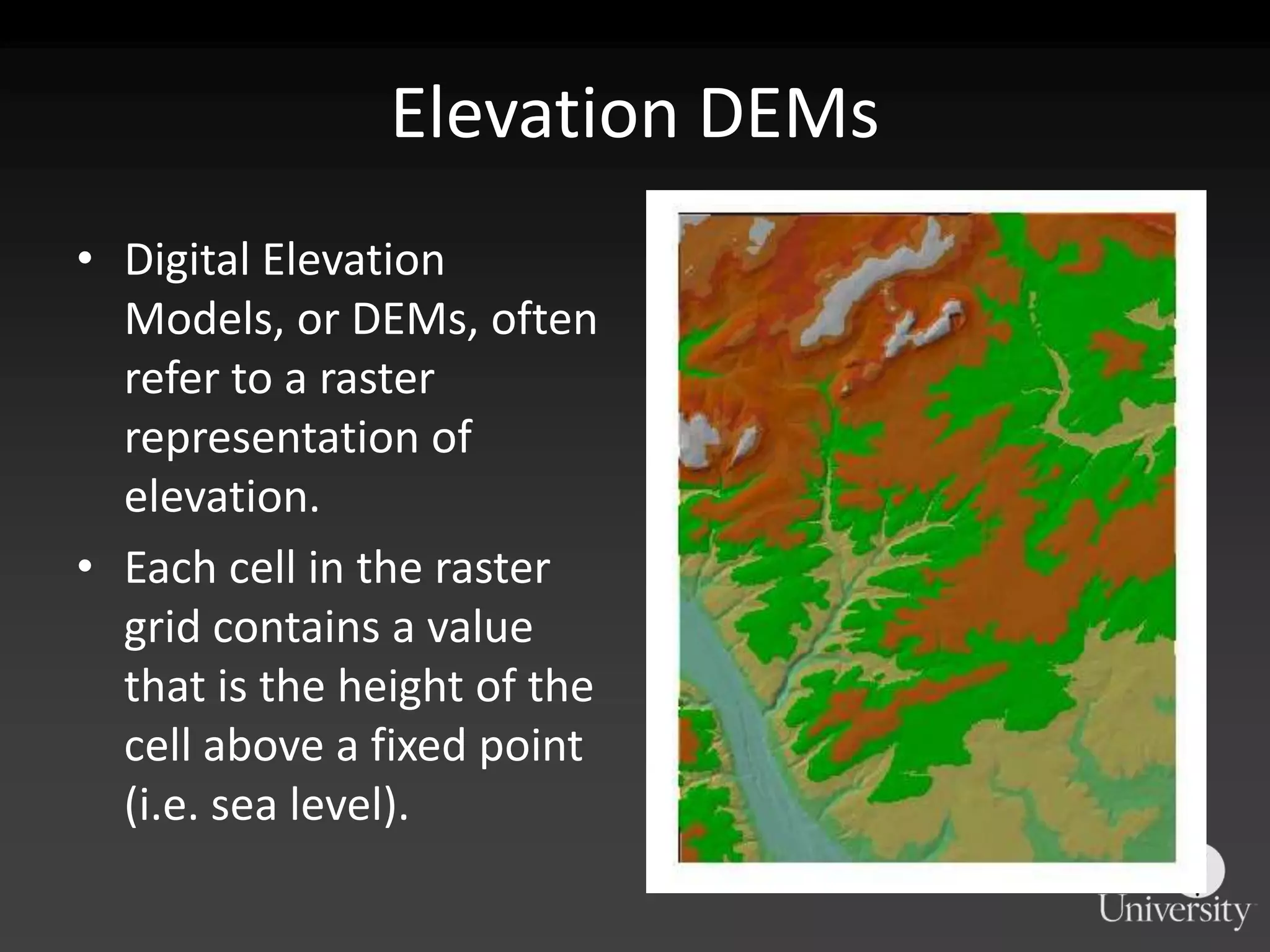 Elevation DEMs

• Digital Elevation Models, or DEMs, often refer to a raster representation of elevation.

• Each cell in the raster grid contains a value that is the height of the cell above a fixed point (i.e. sea level).

University